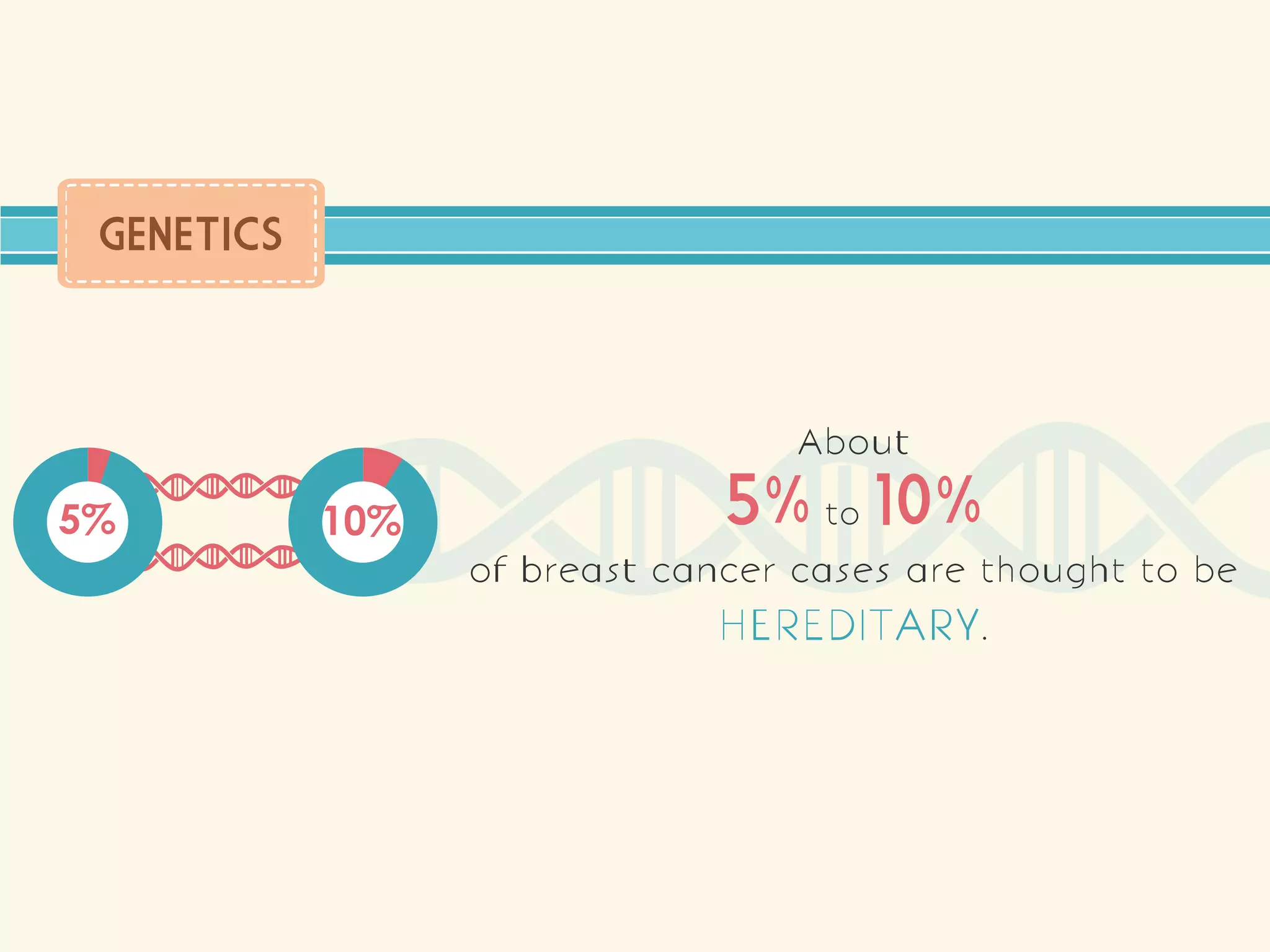 GENETICS

5%

10%

About
5% to 10%
of breast cancer cases are thought to be
HEREDITARY.